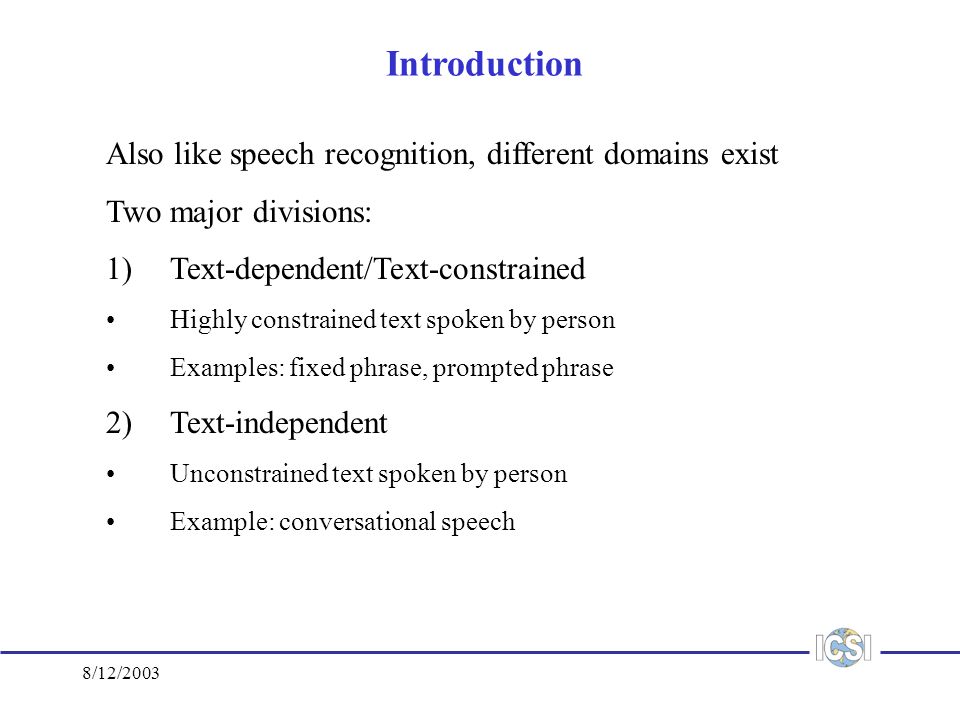 Introduction

Also like speech recognition, different domains exist

Two major divisions:

1) Text-dependent/Text-constrained

• Highly constrained text spoken by person

• Examples: fixed phrase, prompted phrase

2) Text-independent

• Unconstrained text spoken by person

• Example: conversational speech

ICSI

8/12/2003